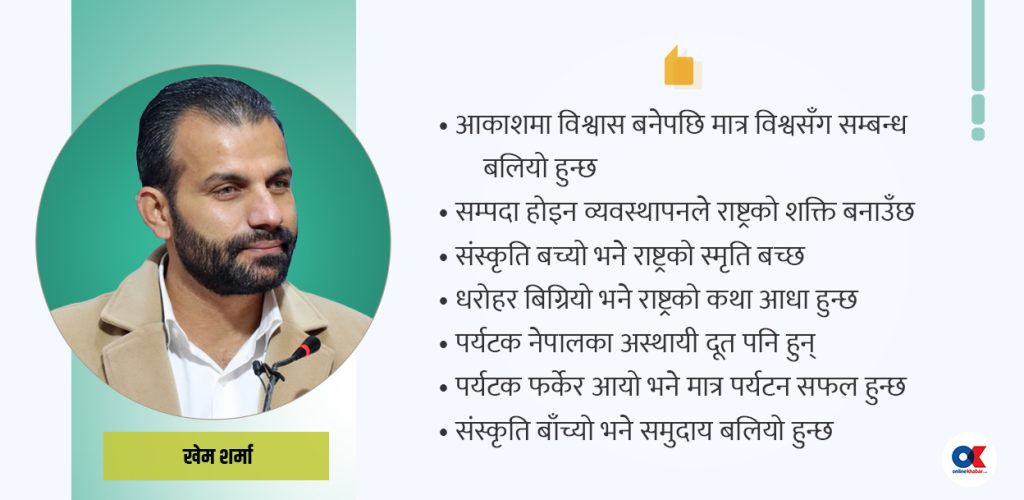 • आकाशमा विश्वास बनेपछि मात्र विश्वसँग सम्बन्ध बलियो हुन्छ
• सम्पदा होइन व्यवस्थापनले राष्ट्रको शक्ति बनाउँछ
• संस्कृति बच्यो भने राष्ट्रको स्मृति बच्छ
• धरोहर बिग्रियो भने राष्ट्रको कथा आधा हुन्छ
• पर्यटक नेपालका अस्थायी दूत पनि हुन्
• पर्यटक फर्केर आयो भने मात्र पर्यटन सफल हुन्छ
• संस्कृति बाँच्यो भने समुदाय बलियो हुन्छ

खेम शर्मा

OK
onlinekhabar